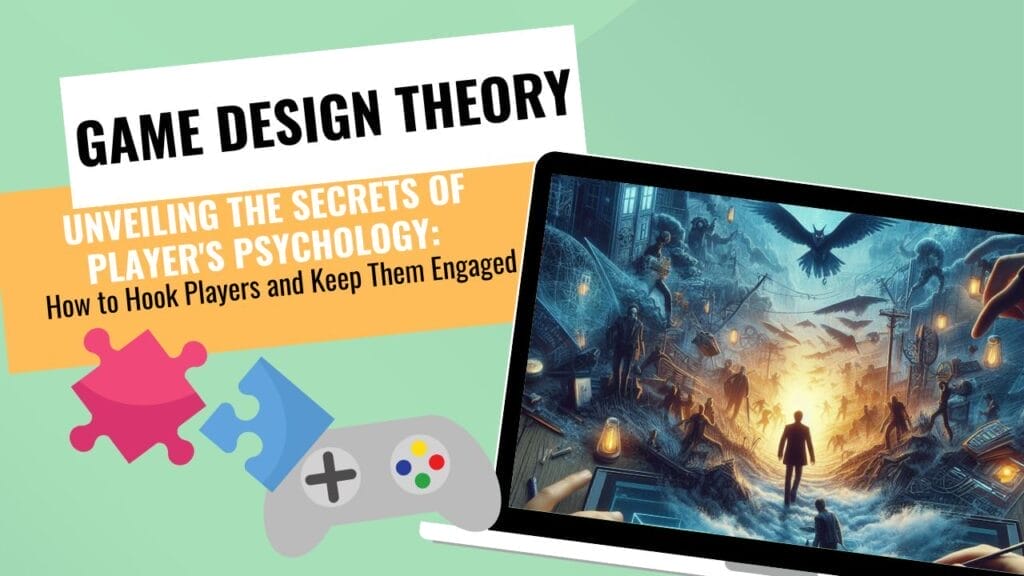 GAME DESIGN THEORY

UNVEILING THE SECRETS OF PLAYER'S PSYCHOLOGY:

How to Hook Players and Keep Them Engaged